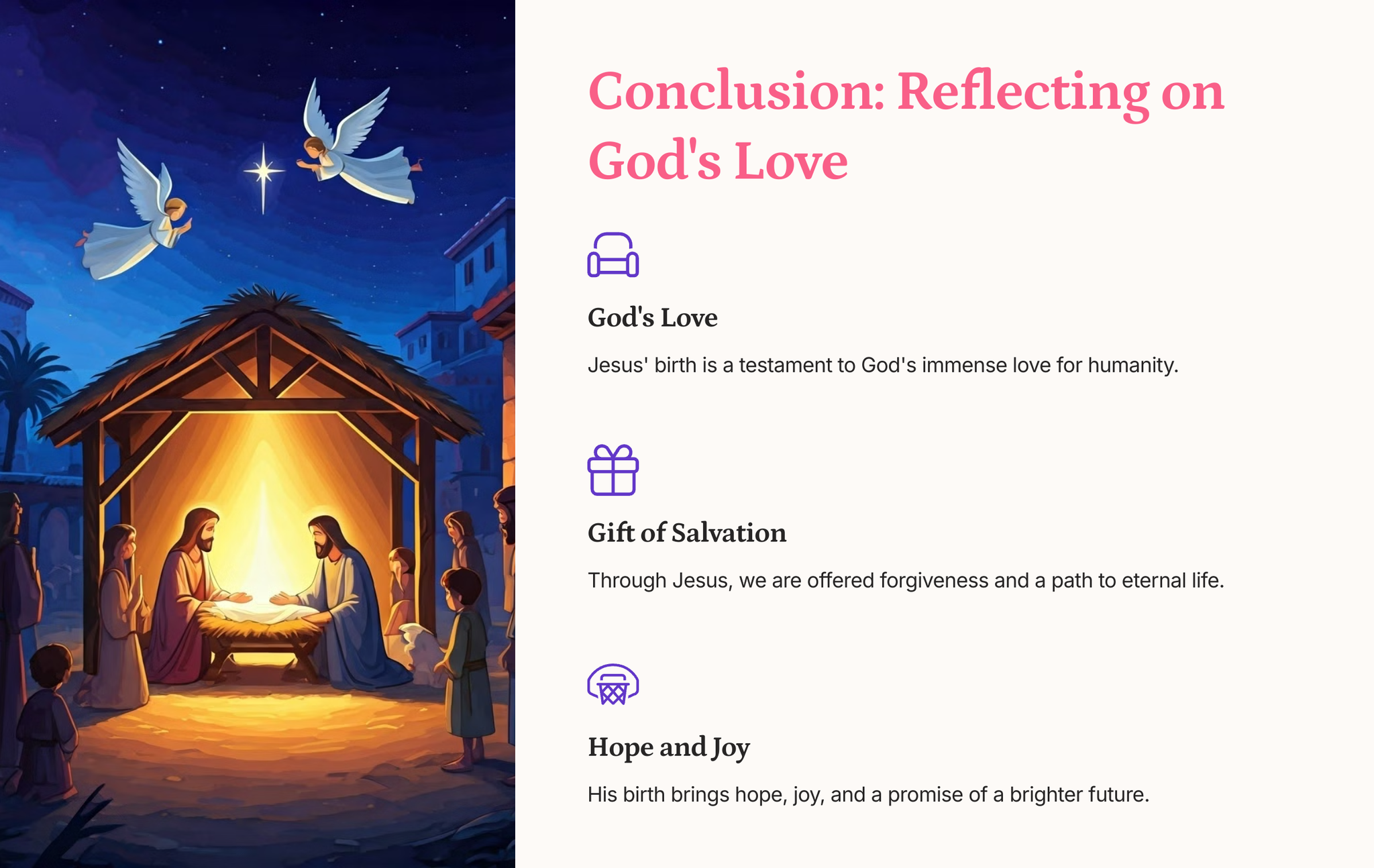 Conclusion: Reflecting on God's Love

God's Love

Jesus' birth is a testament to God's immense love for humanity.

Gift of Salvation

Through Jesus, we are offered forgiveness and a path to eternal life.

Hope and Joy

His birth brings hope, joy, and a promise of a brighter future.